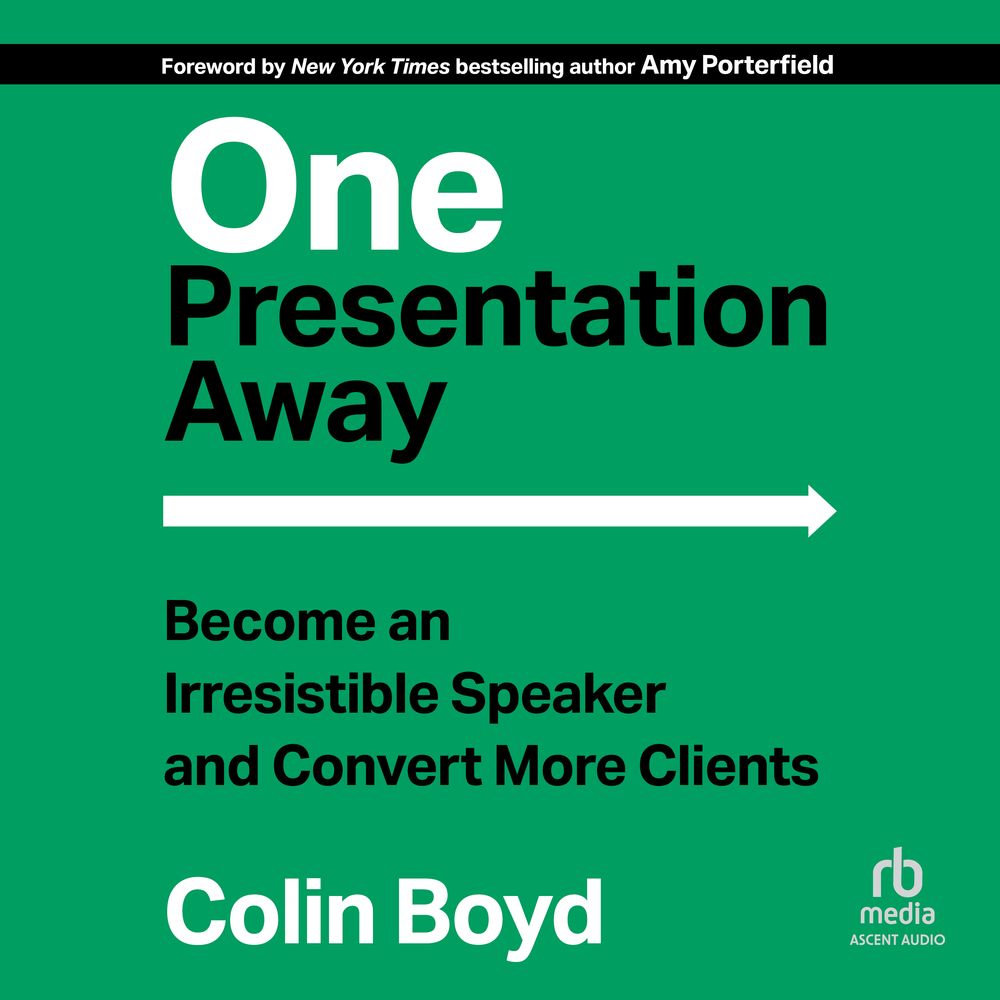 Foreword by New York Times bestselling author Amy Porterfield

One Presentation Away

Become an Irresistible Speaker and Convert More Clients

Colin Boyd

rb media
ASCENT AUDIO